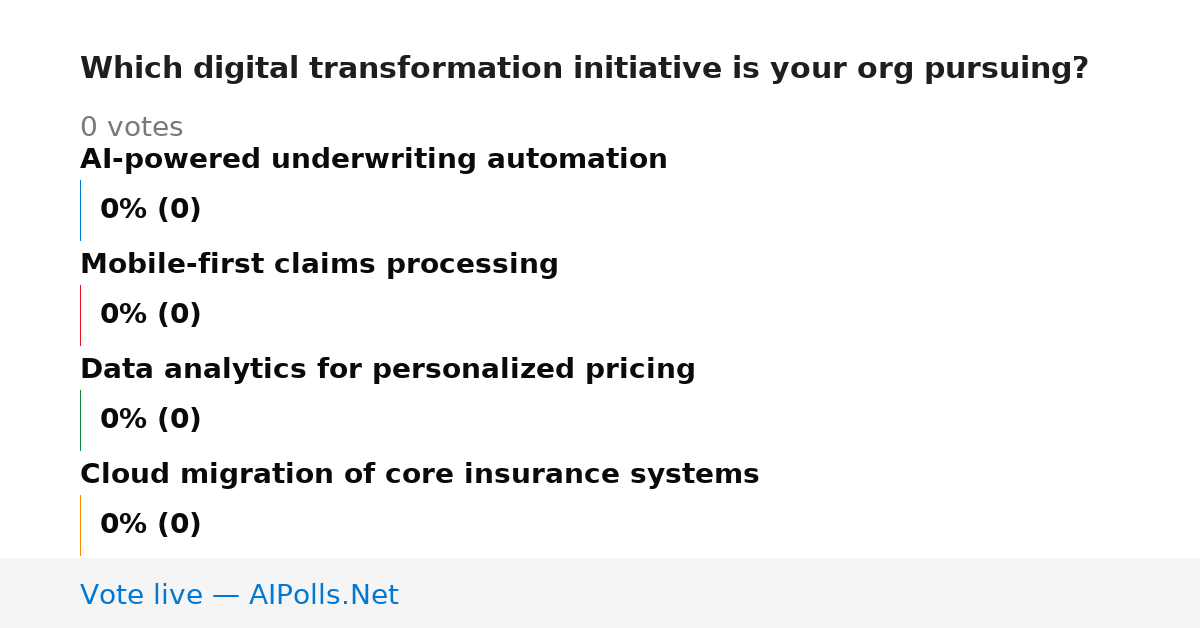 Which digital transformation initiative is your org pursuing?

0 votes

AI-powered underwriting automation

0% (0)

Mobile-first claims processing

0% (0)

Data analytics for personalized pricing

0% (0)

Cloud migration of core insurance systems

0% (0)

Vote live — AIPolls.Net